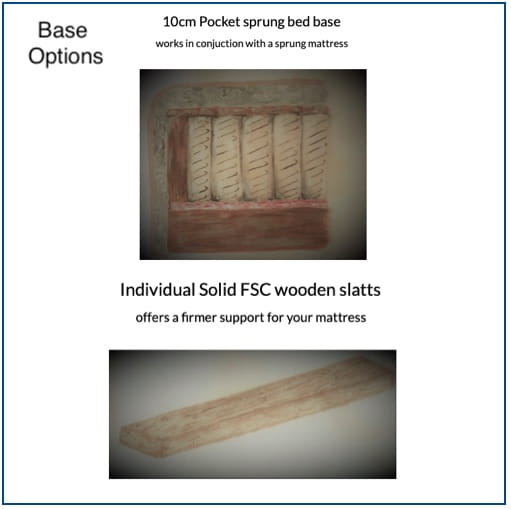 Base Options

10cm Pocket sprung bed base

works in conjuction with a sprung mattress

Individual Solid FSC wooden slatts

offers a firmer support for your mattress